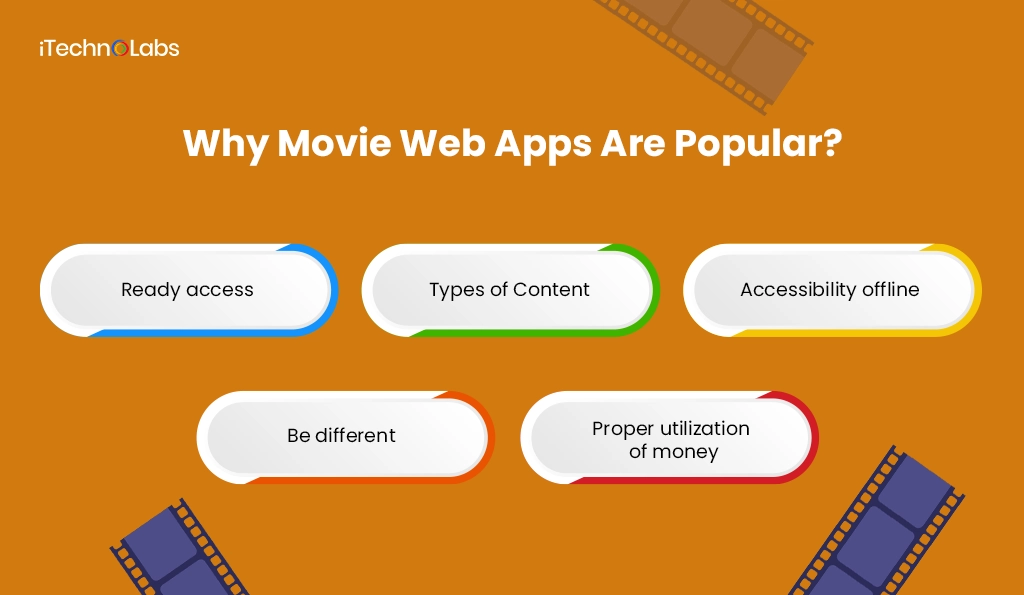 iTechnoLabs

Why Movie Web Apps Are Popular?

Ready access

Types of Content

Accessibility offline

Be different

Proper utilization of money